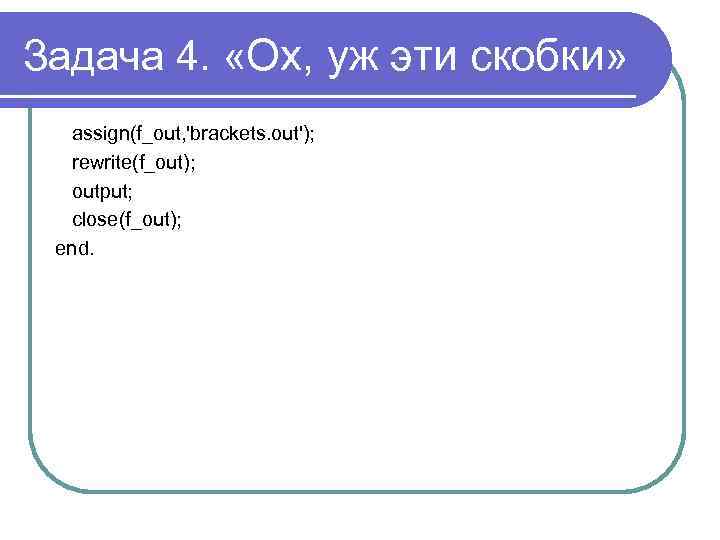 Задача 4. «Ох, уж эти скобки»

assign(f_out,'brackets.out');
rewrite(f_out);
output;
close(f_out);
end.